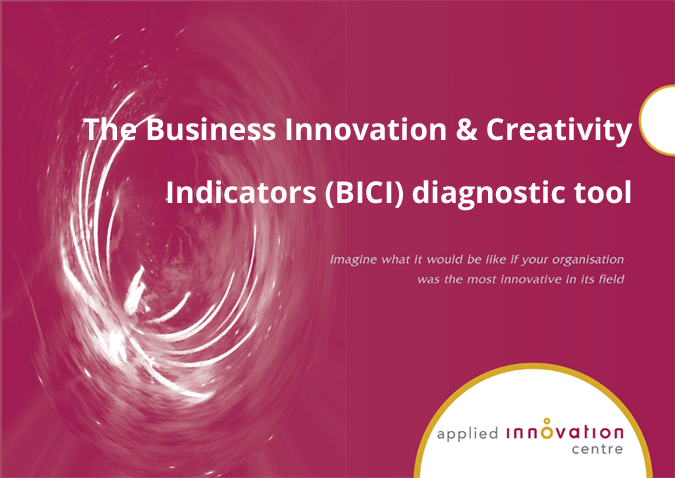 The Business Innovation & Creativity Indicators (BICI) diagnostic tool

Imagine what it would be like if your organisation was the most innovative in its field

applied innovation centre